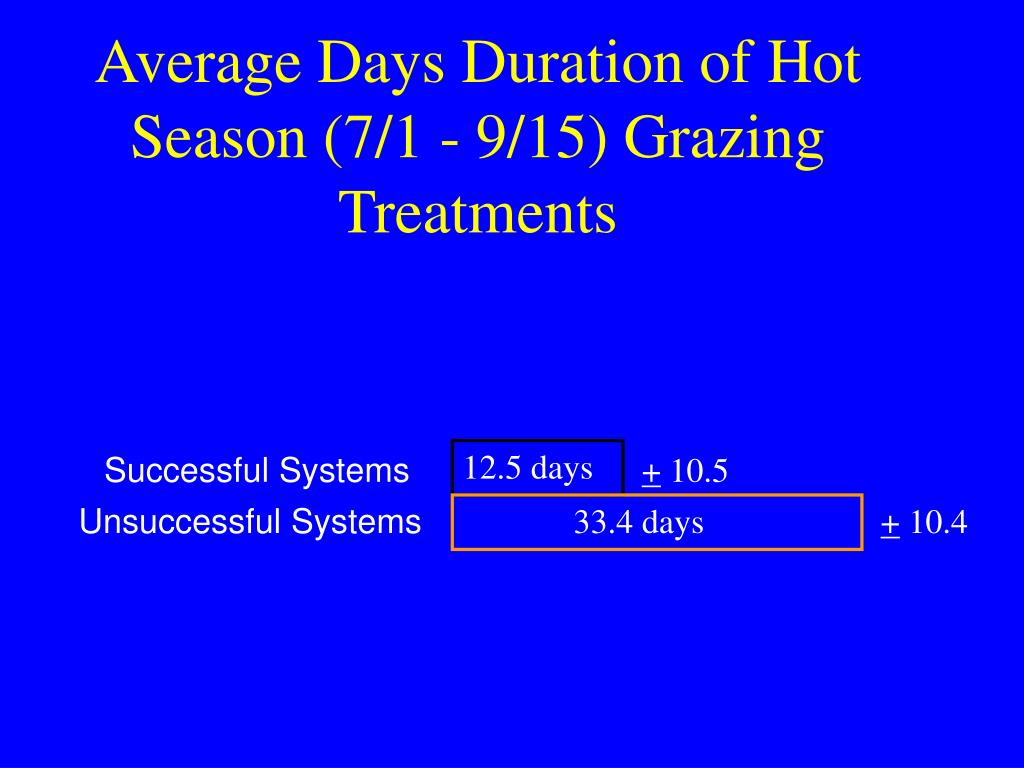 Average Days Duration of Hot Season (7/1 - 9/15) Grazing Treatments

Successful Systems 12.5 days $\pm$ 10.5

Unsuccessful Systems 33.4 days $\pm$ 10.4